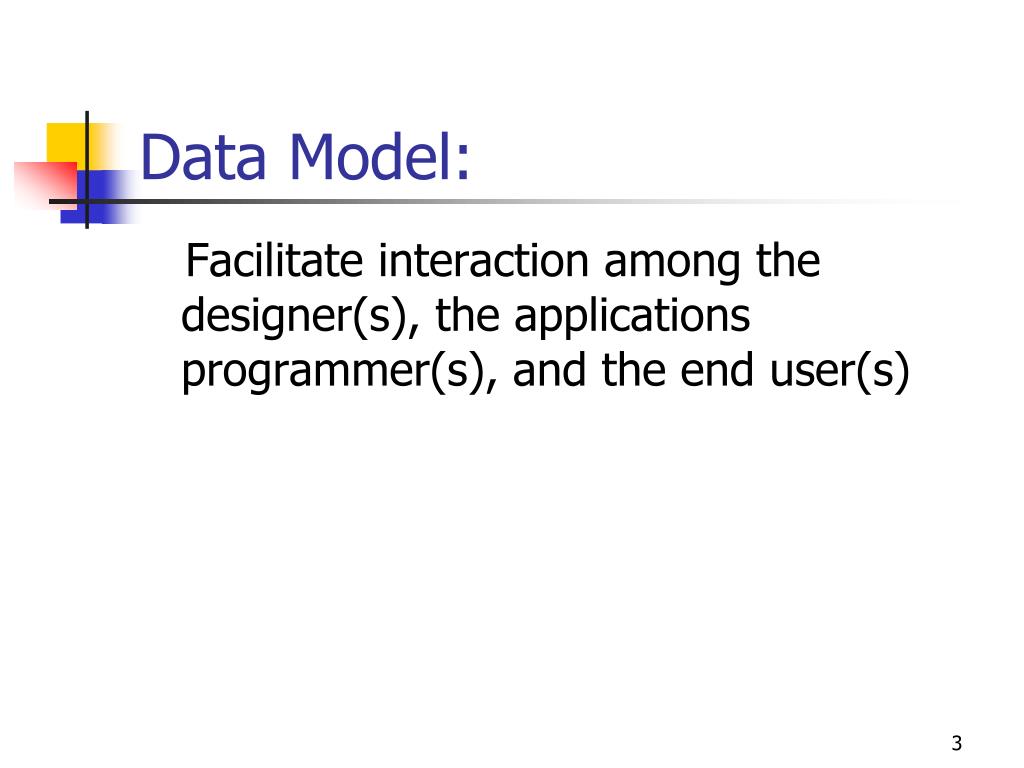 Data Model:

Facilitate interaction among the designer(s), the applications programmer(s), and the end user(s)

3